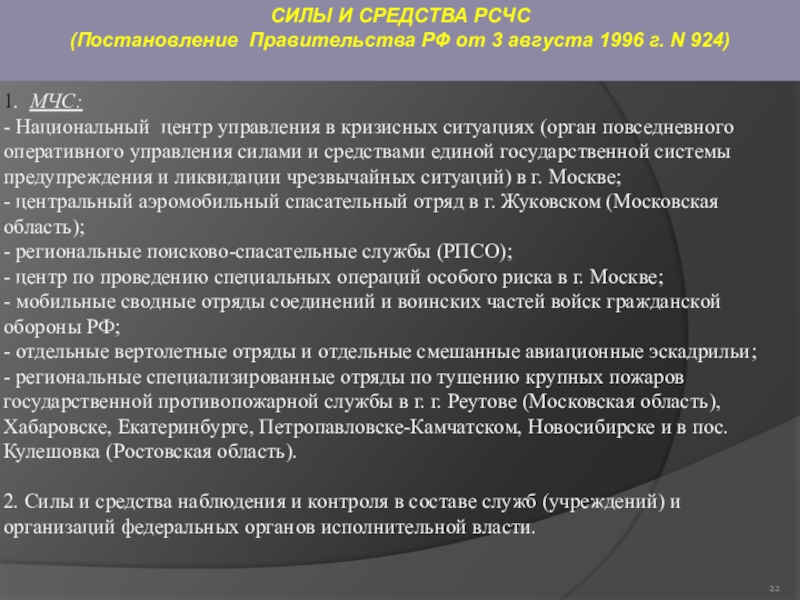 СИЛЫ И СРЕДСТВА РСЧС
(Постановление Правительства РФ от 3 августа 1996 г. N 924)

1. МЧС:
- Национальный центр управления в кризисных ситуациях (орган повседневного оперативного управления силами и средствами единой государственной системы предупреждения и ликвидации чрезвычайных ситуаций) в г. Москве;
- центральный аэромобильный спасательный отряд в г. Жуковском (Московская область);
- региональные поисково-спасательные службы (РПСО);
- центр по проведению специальных операций особого риска в г. Москве;
- мобильные сводные отряды соединений и воинских частей войск гражданской обороны РФ;
- отдельные вертолетные отряды и отдельные смешанные авиационные эскадрильи;
- региональные специализированные отряды по тушению крупных пожаров государственной противопожарной службы в г. г. Реутове (Московская область), Хабаровске, Екатеринбурге, Петропавловске-Камчатском, Новосибирске и в пос. Кулешовка (Ростовская область).

2. Силы и средства наблюдения и контроля в составе служб (учреждений) и организаций федеральных органов исполнительной власти.

22